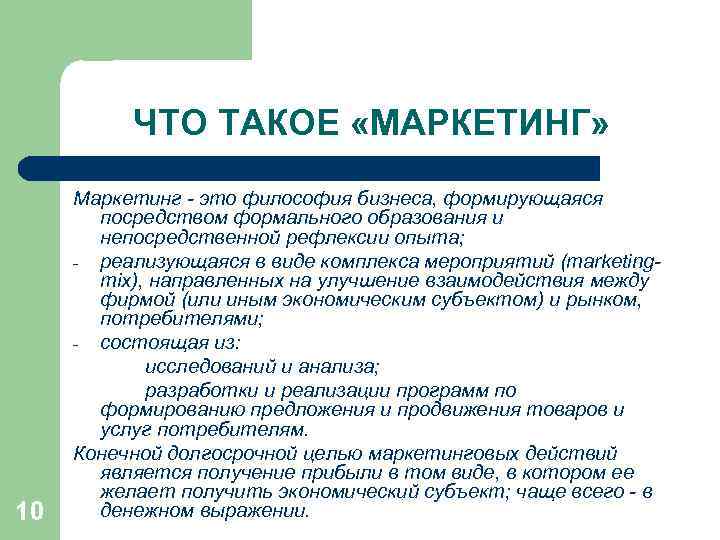 ЧТО ТАКОЕ «МАРКЕТИНГ»

Маркетинг - это философия бизнеса, формирующаяся посредством формального образования и непосредственной рефлексии опыта;

- реализующаяся в виде комплекса мероприятий (marketing-mix), направленных на улучшение взаимодействия между фирмой (или иным экономическим субъектом) и рынком, потребителями;

- состоящая из:

исследований и анализа;

разработки и реализации программ по формированию предложения и продвижения товаров и услуг потребителям.

Конечной долгосрочной целью маркетинговых действий является получение прибыли в том виде, в котором ее желает получить экономический субъект; чаще всего - в денежном выражении.

10